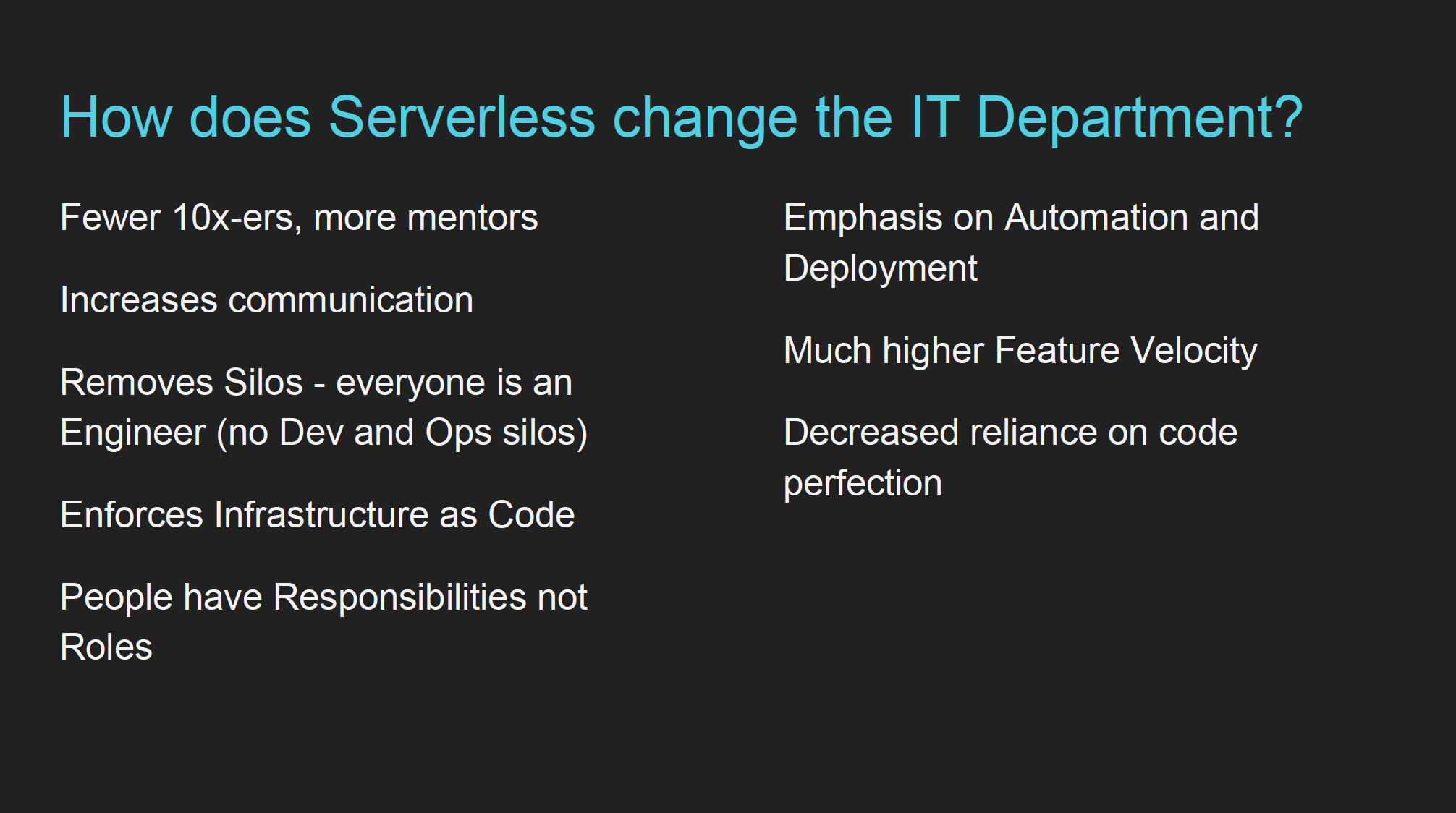 How does Serverless change the IT Department?

Fewer 10x-ers, more mentors

Increases communication

Removes Silos - everyone is an Engineer (no Dev and Ops silos)

Enforces Infrastructure as Code

People have Responsibilities not Roles

Emphasis on Automation and Deployment

Much higher Feature Velocity

Decreased reliance on code perfection